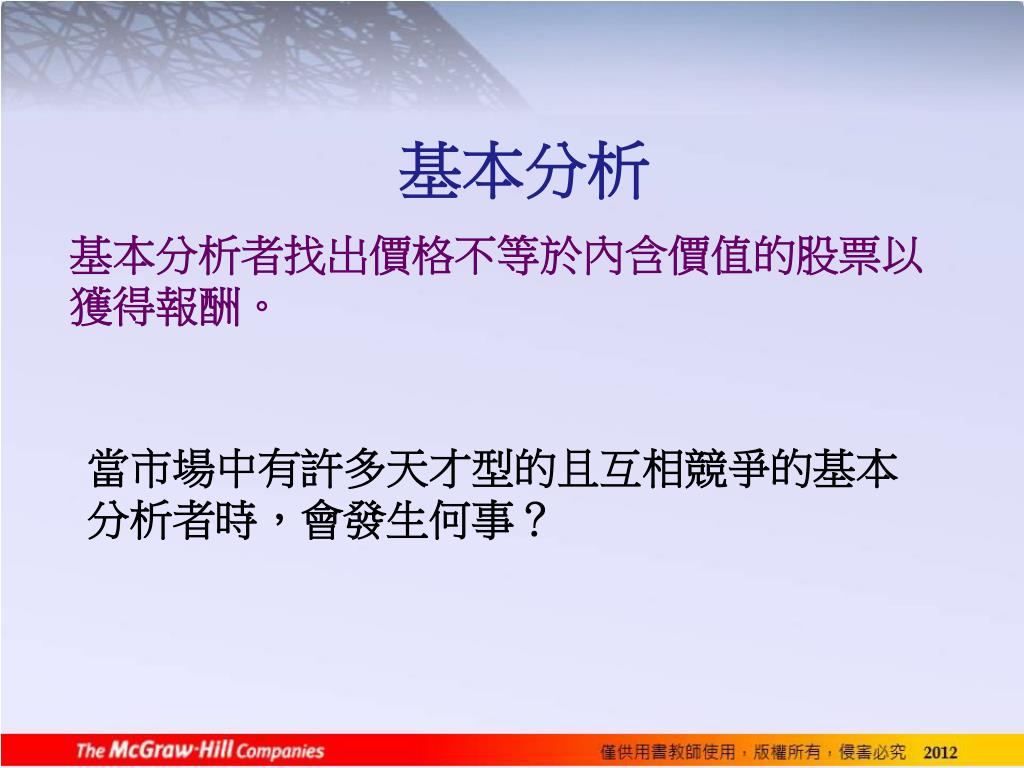 基本分析

基本分析者找出價格不等於內含價值的股票以獲得報酬。

當市場中有許多天才型的且互相競爭的基本分析者時，會發生何事？

The McGraw·Hill Companies

僅供用書教師使用，版權所有，侵害必究 2012